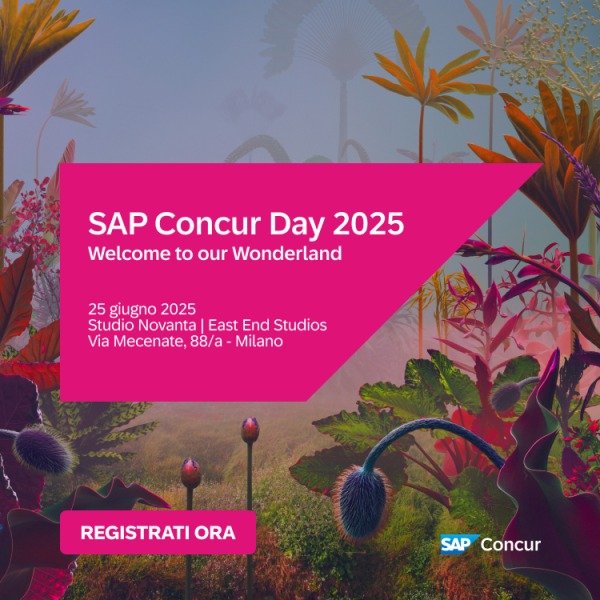 SAP Concur Day 2025
Welcome to our Wonderland

25 giugno 2025
Studio Novanta | East End Studios
Via Mecenate, 88/a - Milano

REGISTRATI ORA

SAP Concur